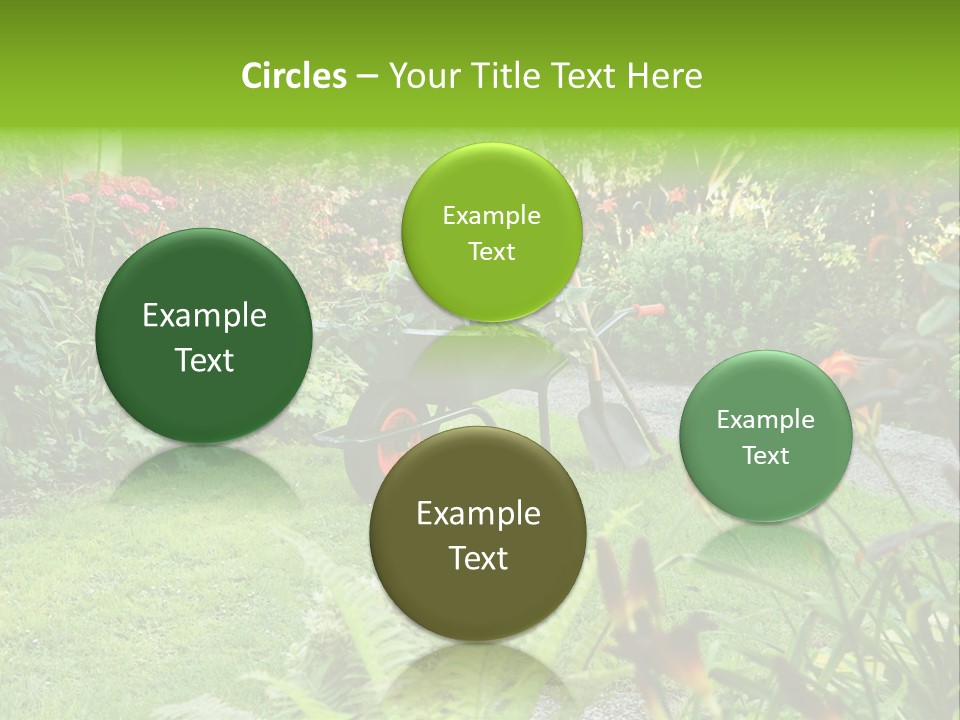 Circles – Your Title Text Here

Example Text

Example Text

Example Text

Example Text